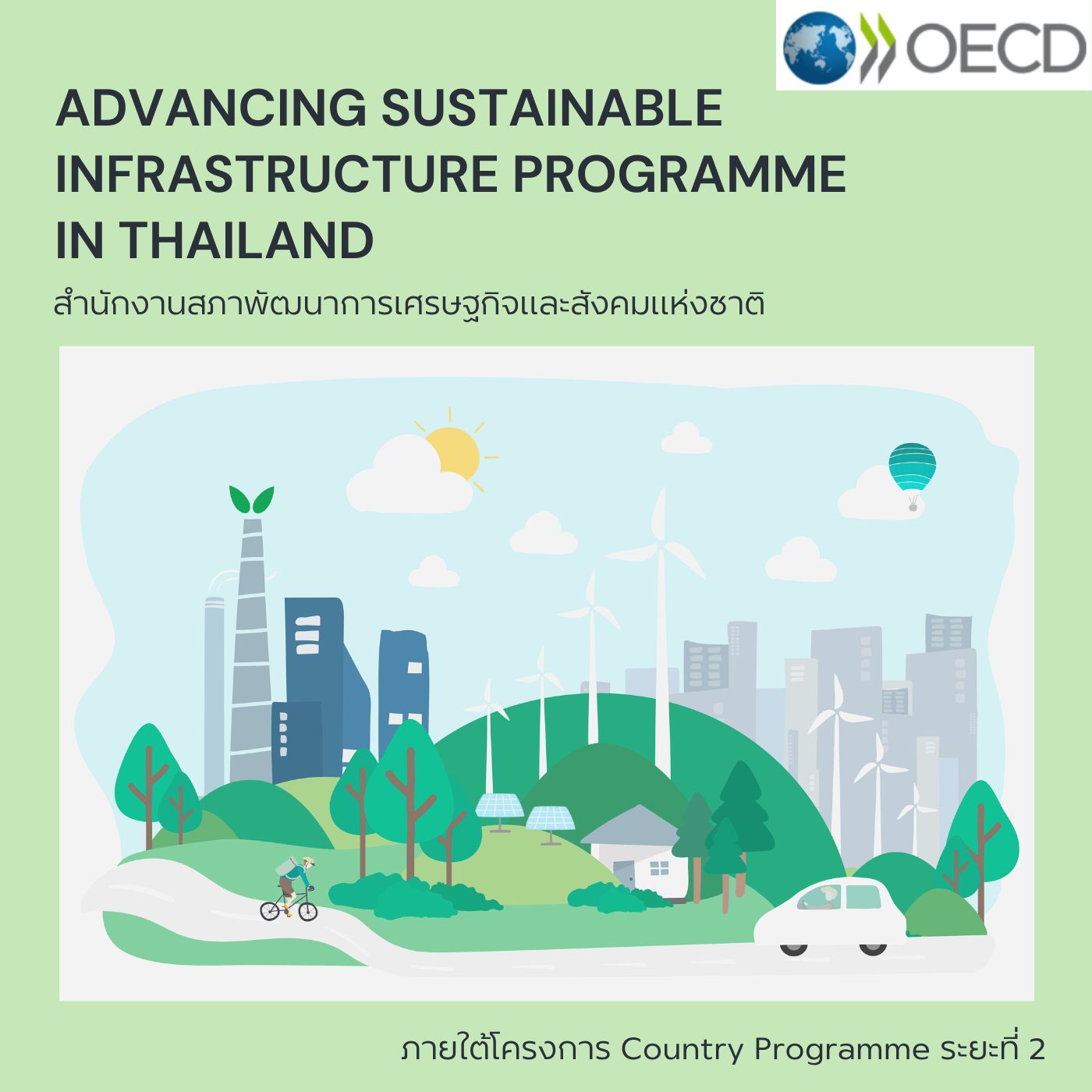 OECD

ADVANCING SUSTAINABLE INFRASTRUCTURE PROGRAMME IN THAILAND

สำนักงานสภาพัฒนาการเศรษฐกิจและสังคมแห่งชาติ

ภายใต้โครงการ Country Programme ระยะที่ 2